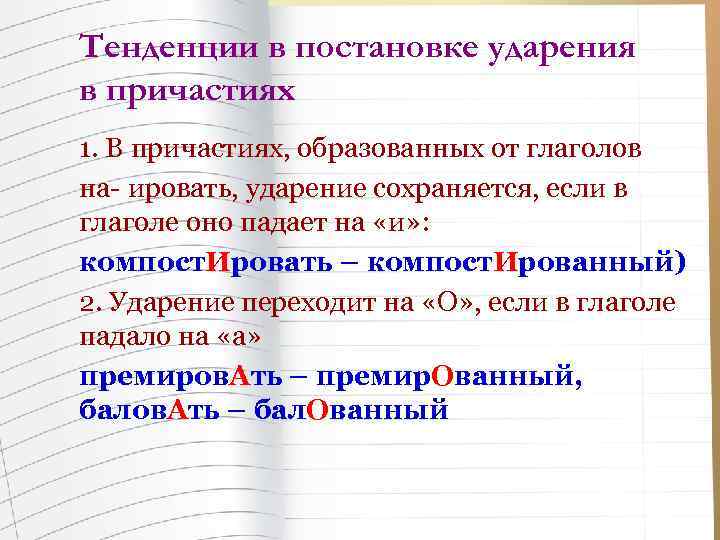 Тенденции в постановке ударения в причастиях

1. В причастиях, образованных от глаголов

на- ировать, ударение сохраняется, если в глаголе оно падает на «и»:

компостИровать – компостИрованный)

2. Ударение переходит на «О», если в глаголе падало на «а»

премировАть – премирОванный, баловАть – балОванный